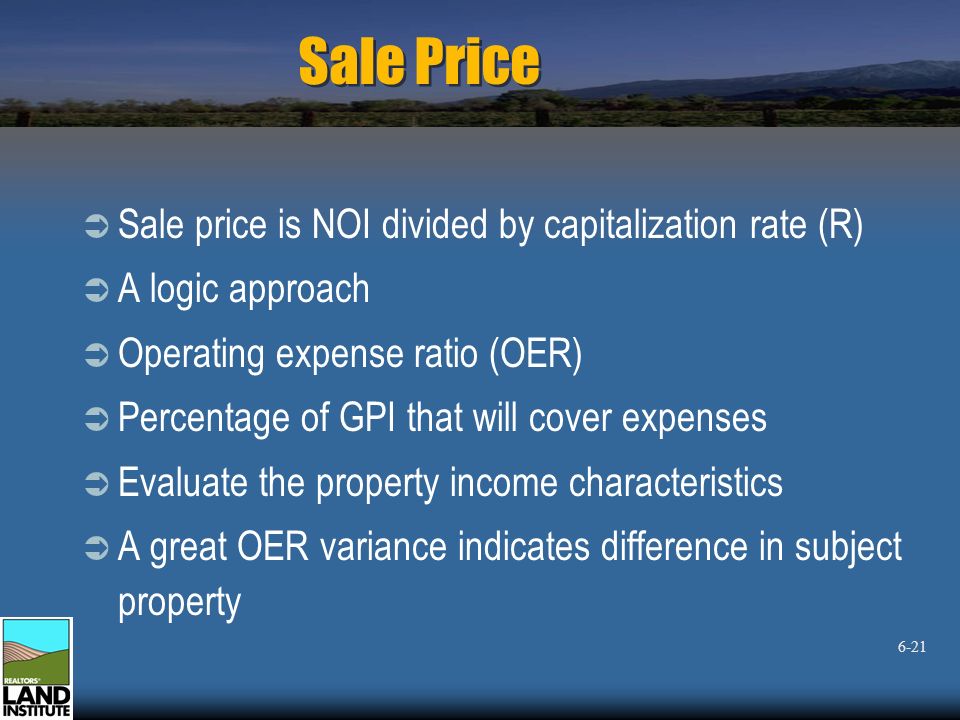 Sale Price

➲ Sale price is NOI divided by capitalization rate (R)
➲ A logic approach
➲ Operating expense ratio (OER)
➲ Percentage of GPI that will cover expenses
➲ Evaluate the property income characteristics
➲ A great OER variance indicates difference in subject property

6-21

REALTORS® LAND INSTITUTE